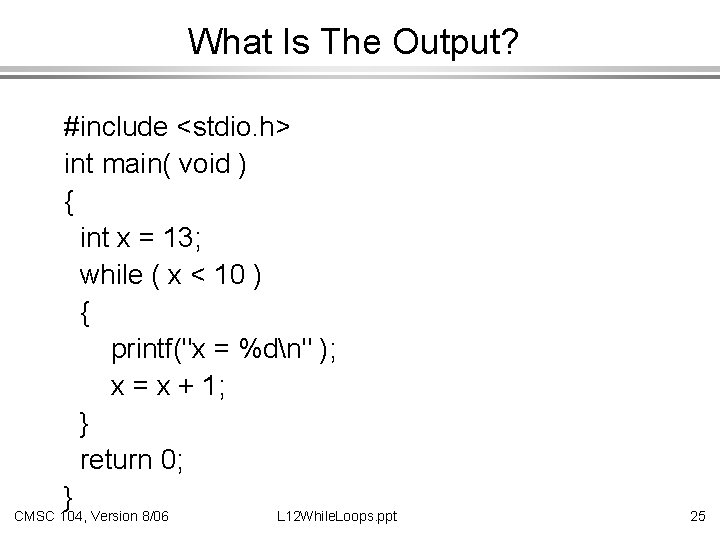 What Is The Output?

#include <stdio.h>
int main( void )
{
int x = 13;
while ( x < 10 )
{
printf("x = %d\n" );
x = x + 1;
}
return 0;
}

CMSC 104, Version 8/06 L12WhileLoops.ppt 25